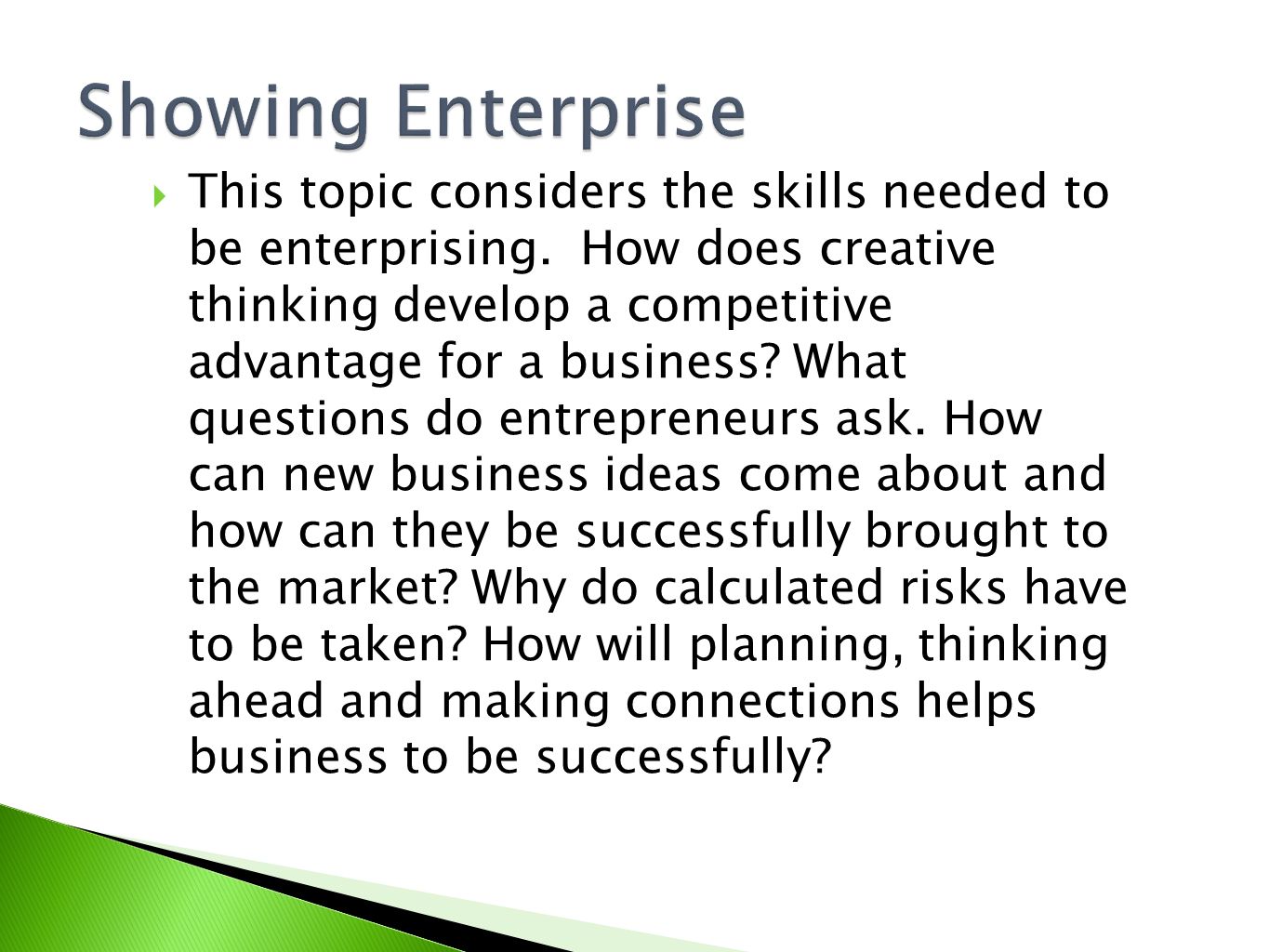 Showing Enterprise

This topic considers the skills needed to be enterprising.  How does creative thinking develop a competitive advantage for a business? What questions do entrepreneurs ask. How can new business ideas come about and how can they be successfully brought to the market? Why do calculated risks have to be taken? How will planning, thinking ahead and making connections helps business to be successfully?